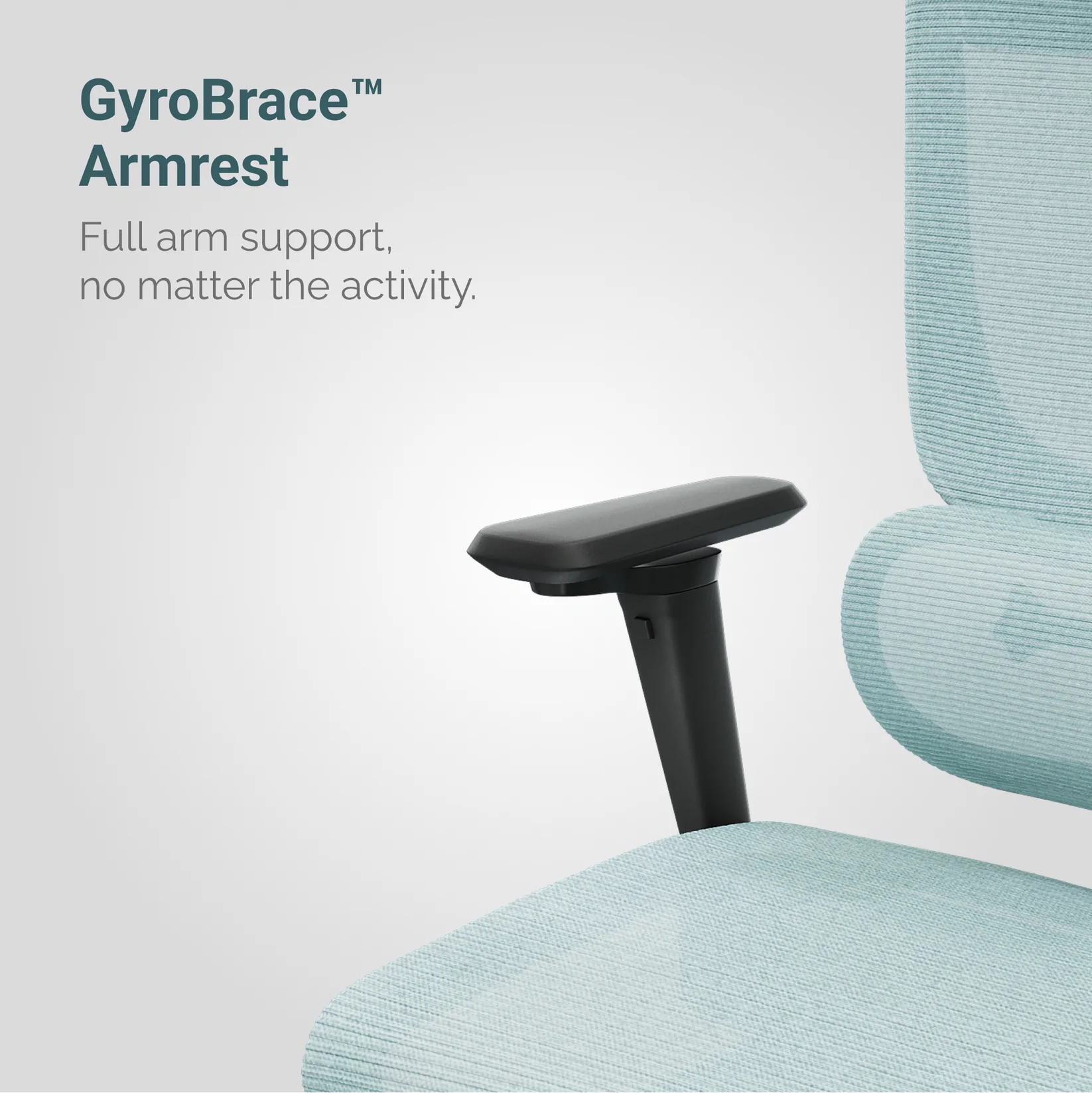 GyroBrace™ Armrest

Full arm support, no matter the activity.